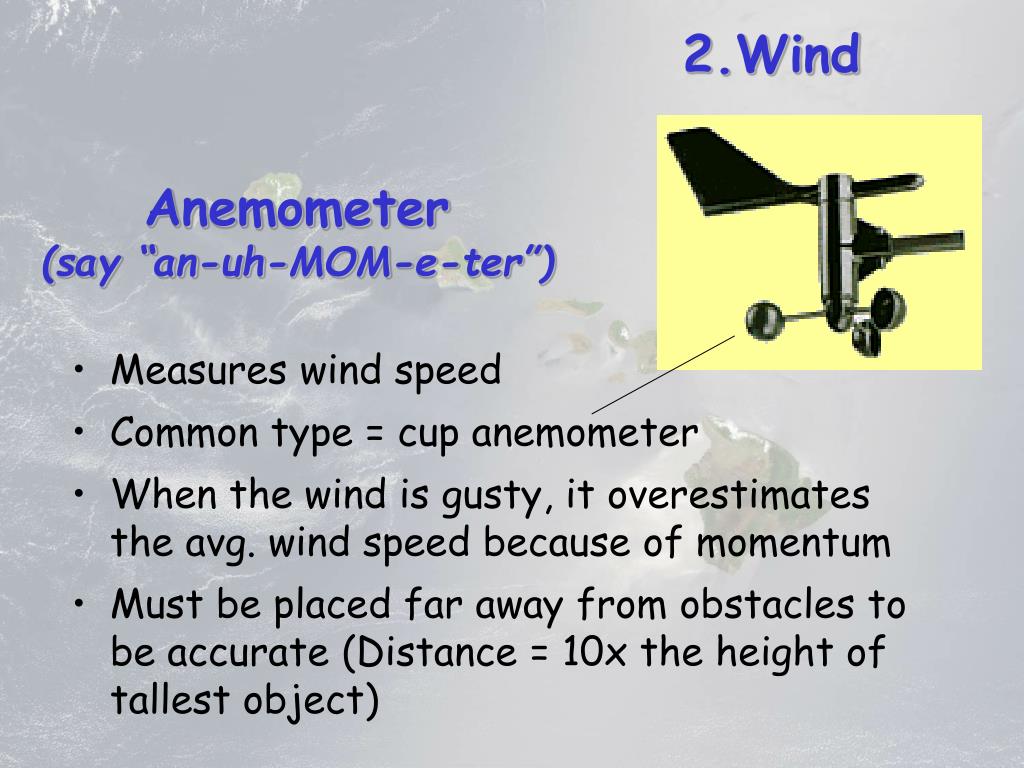 2.Wind

Anemometer
(say “an-uh-MOM-e-ter”)

• Measures wind speed
• Common type = cup anemometer
• When the wind is gusty, it overestimates the avg. wind speed because of momentum
• Must be placed far away from obstacles to be accurate (Distance = 10x the height of tallest object)